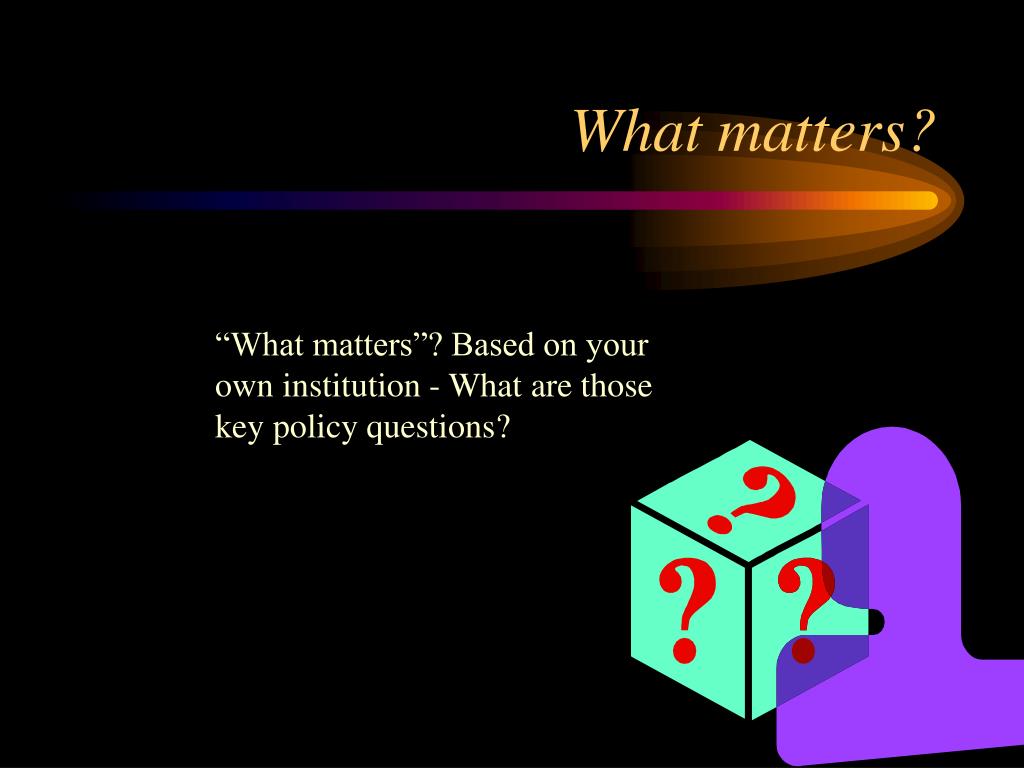 What matters?

“What matters”? Based on your own institution - What are those key policy questions?

?
?
?